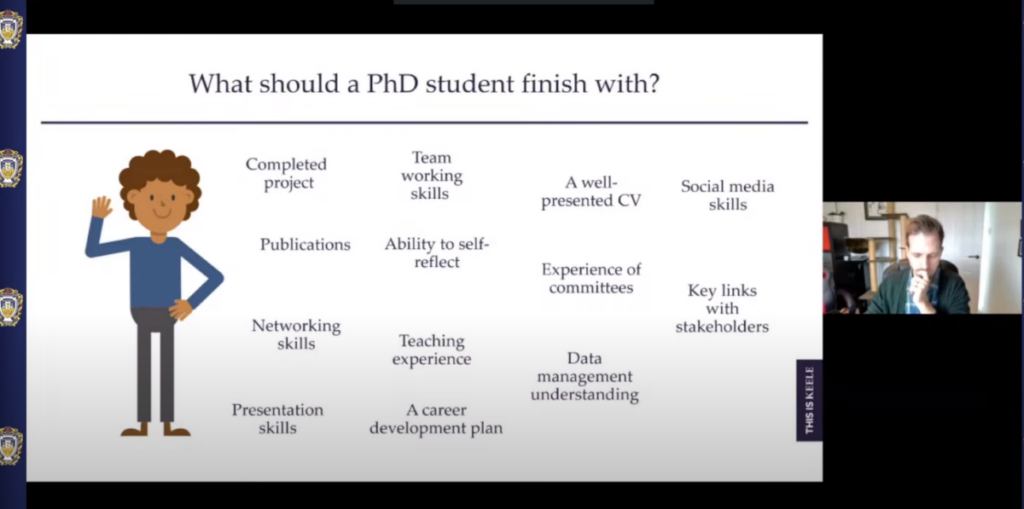 What should a PhD student finish with?

Completed project

Publications

Networking skills

Presentation skills

Team working skills

Ability to self-reflect

Teaching experience

A career development plan

A well-presented CV

Experience of committees

Data management understanding

Social media skills

Key links with stakeholders

THIS IS KEELE